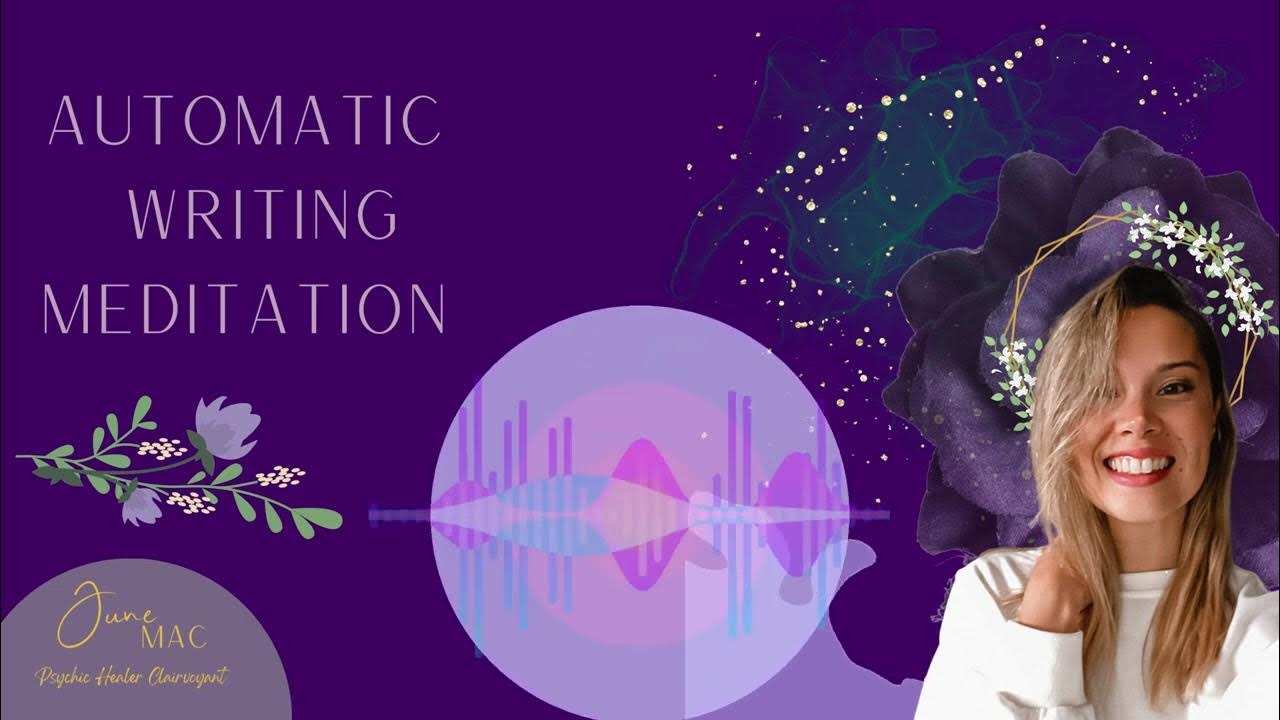 AUTOMATIC
WRITING
MEDITATION

June
MAC
Psychic Healer Clairvoyant